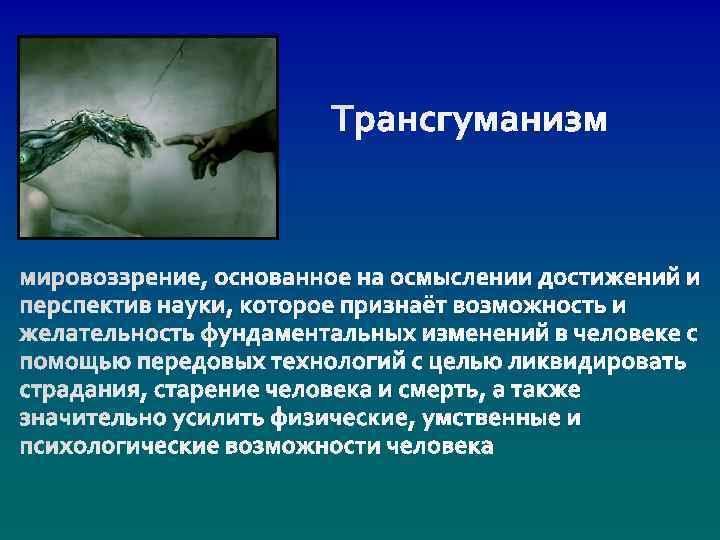 Трансгуманизм

мировоззрение, основанное на осмыслении достижений и перспектив науки, которое признаёт возможность и желательность фундаментальных изменений в человеке с помощью передовых технологий с целью ликвидировать страдания, старение человека и смерть, а также значительно усилить физические, умственные и психологические возможности человека